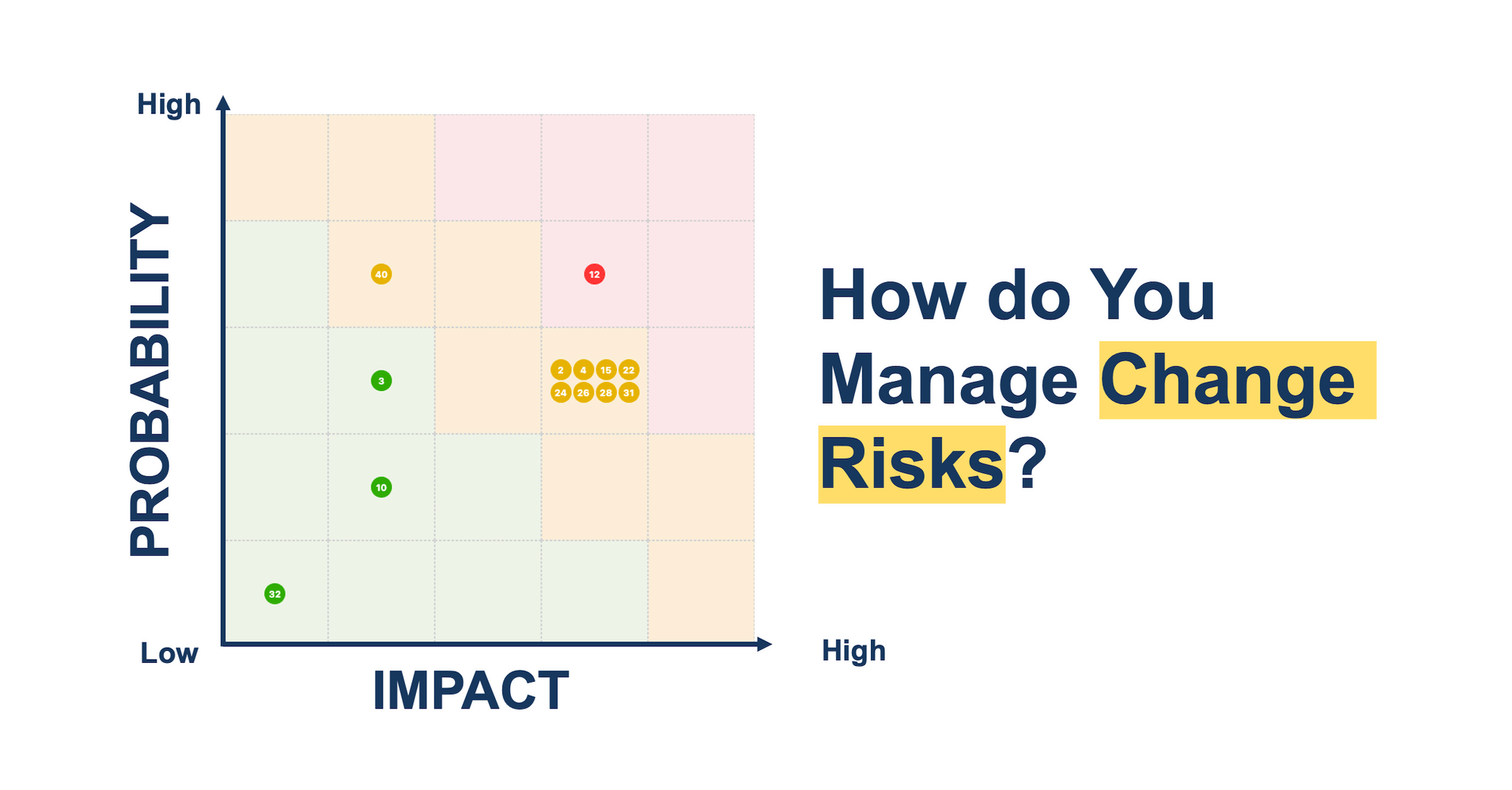 High

PROBABILITY

40

12

3

2 4 15 22
24 26 28 31

10

32

Low

IMPACT

High

How do You Manage Change Risks?